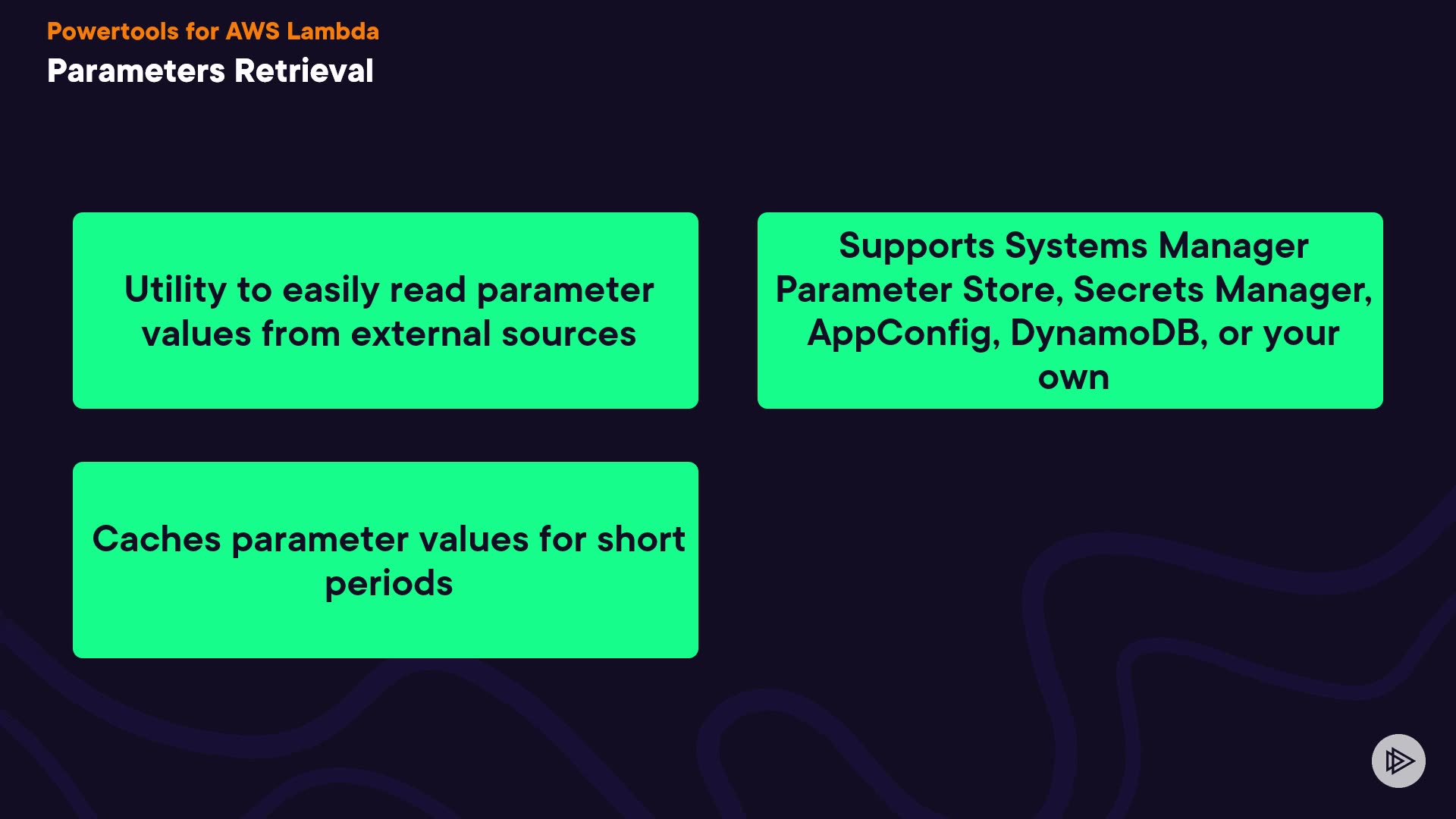 Powertools for AWS Lambda
Parameters Retrieval

Utility to easily read parameter values from external sources

Supports Systems Manager Parameter Store, Secrets Manager, AppConfig, DynamoDB, or your own

Caches parameter values for short periods